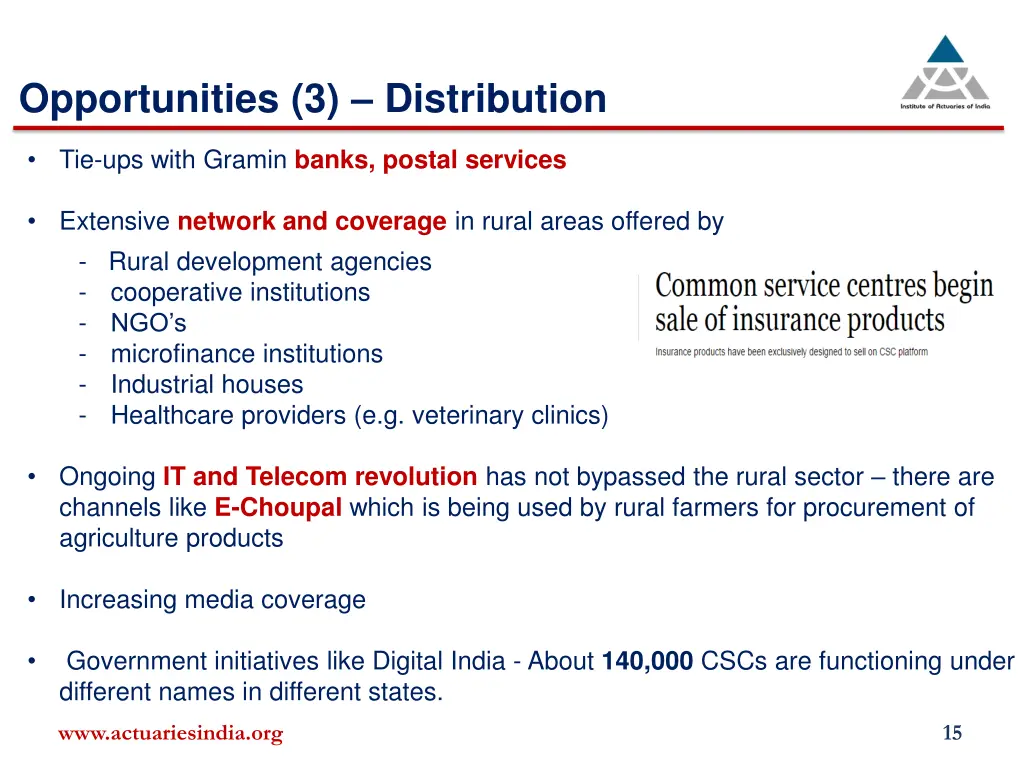 Opportunities (3) – Distribution

Institute of Actuaries of India

• Tie-ups with Gramin banks, postal services

• Extensive network and coverage in rural areas offered by
- Rural development agencies
- cooperative institutions
- NGO's
- microfinance institutions
- Industrial houses
- Healthcare providers (e.g. veterinary clinics)

Common service centres begin sale of insurance products

Insurance products have been exclusively designed to sell on CSC platform

• Ongoing IT and Telecom revolution has not bypassed the rural sector – there are channels like E-Choupal which is being used by rural farmers for procurement of agriculture products

• Increasing media coverage

• Government initiatives like Digital India - About 140,000 CSCs are functioning under different names in different states.

www.actuariesindia.org

15